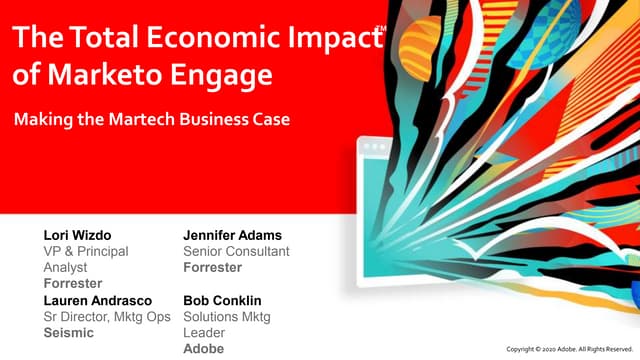 The Total Economic Impact™ of Marketo Engage

Making the Martech Business Case

Lori Wizdo
VP & Principal Analyst
Forrester

Lauren Andrasco
Sr Director, Mktg Ops
Seismic

Jennifer Adams
Senior Consultant
Forrester

Bob Conklin
Solutions Mktg Leader
Adobe

Copyright © 2020 Adobe. All Rights Reserved.